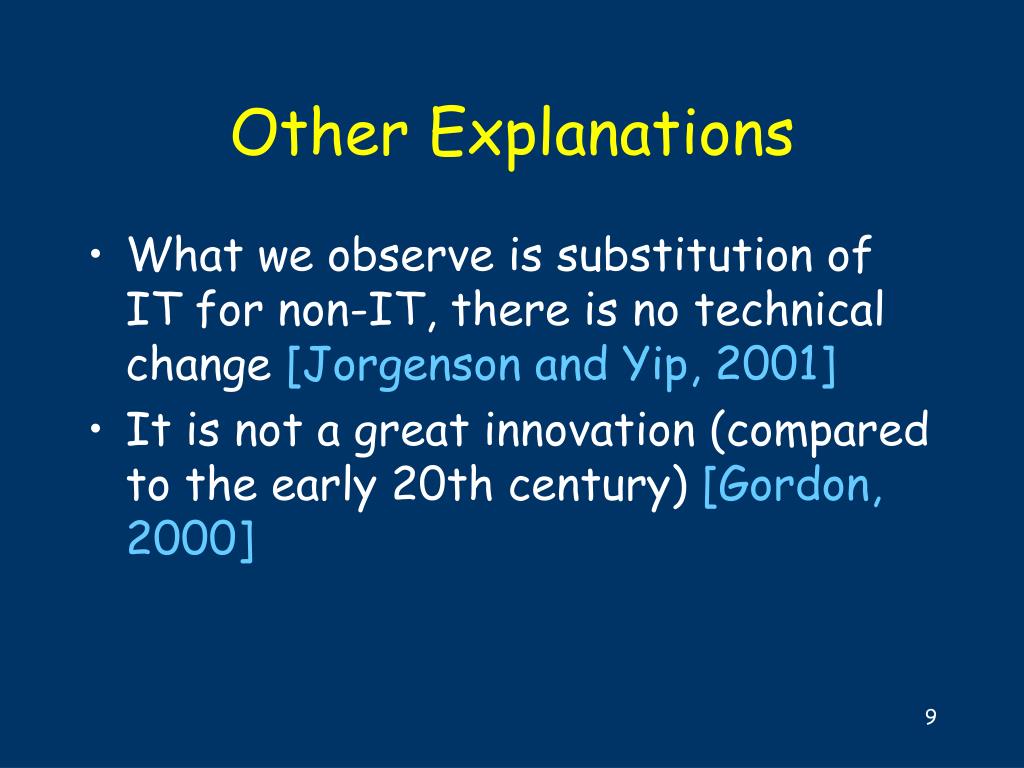 Other Explanations

• What we observe is substitution of IT for non-IT, there is no technical change [Jorgenson and Yip, 2001]
• It is not a great innovation (compared to the early 20th century) [Gordon, 2000]

9